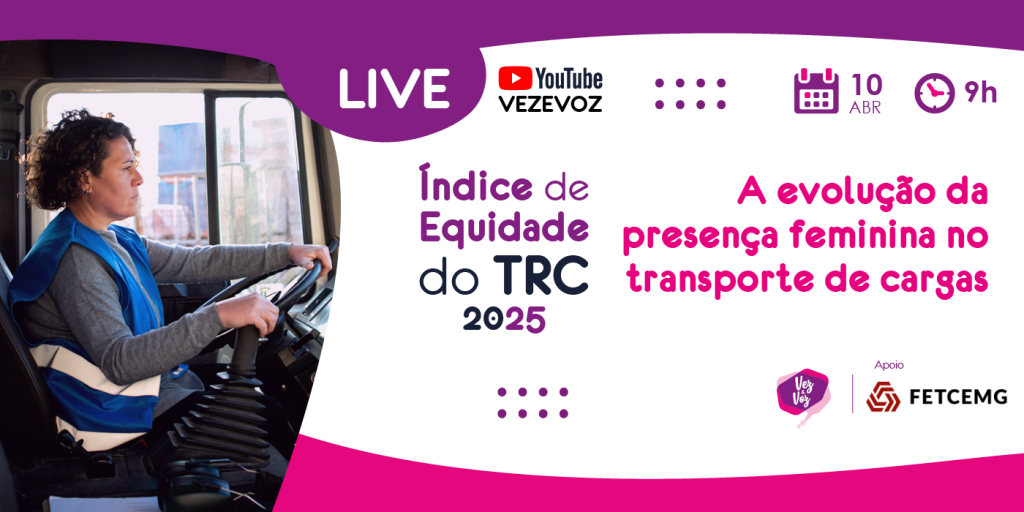 LIVE

YouTube VEZEVOZ

10 ABR

9h

Índice de Equidade do TRC 2025

A evolução da presença feminina no transporte de cargas

Vez Voz

Apoio

FETCEMG